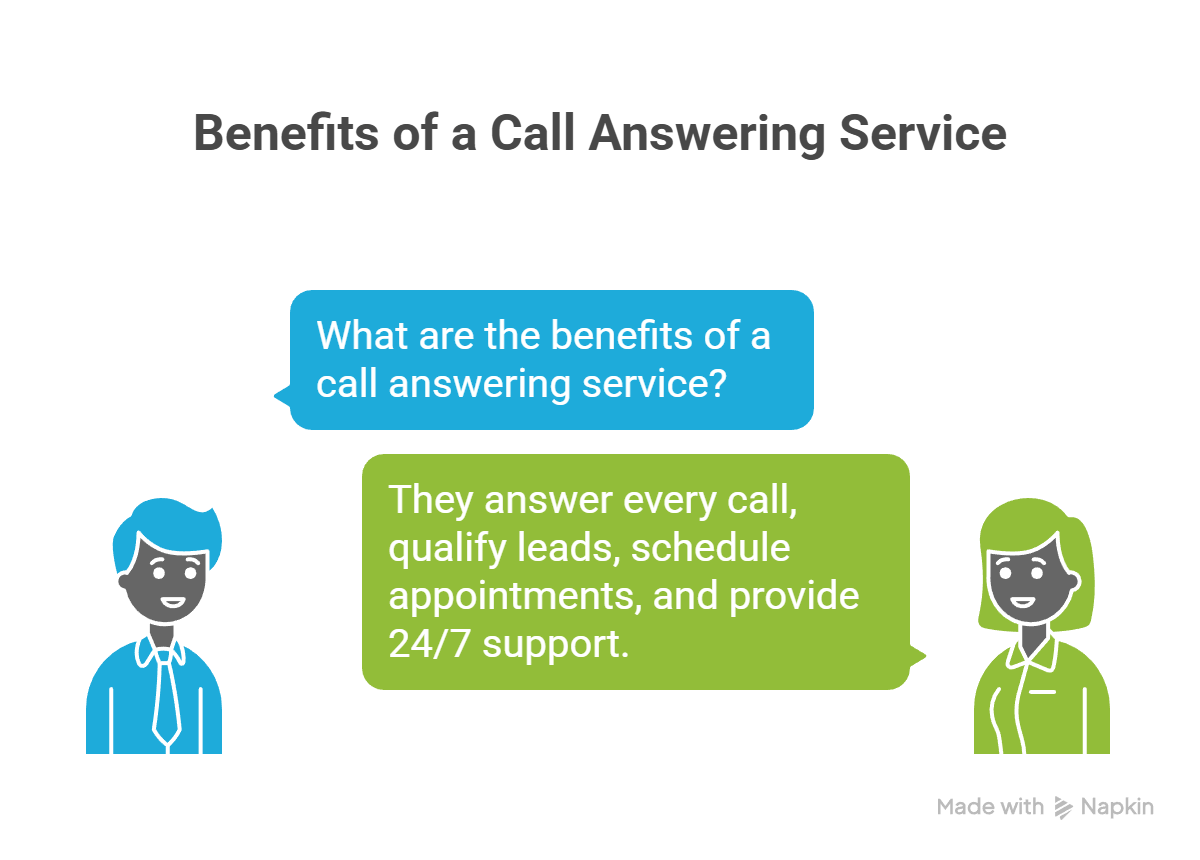 Benefits of a Call Answering Service

What are the benefits of a call answering service?

They answer every call, qualify leads, schedule appointments, and provide 24/7 support.

Made with Napkin